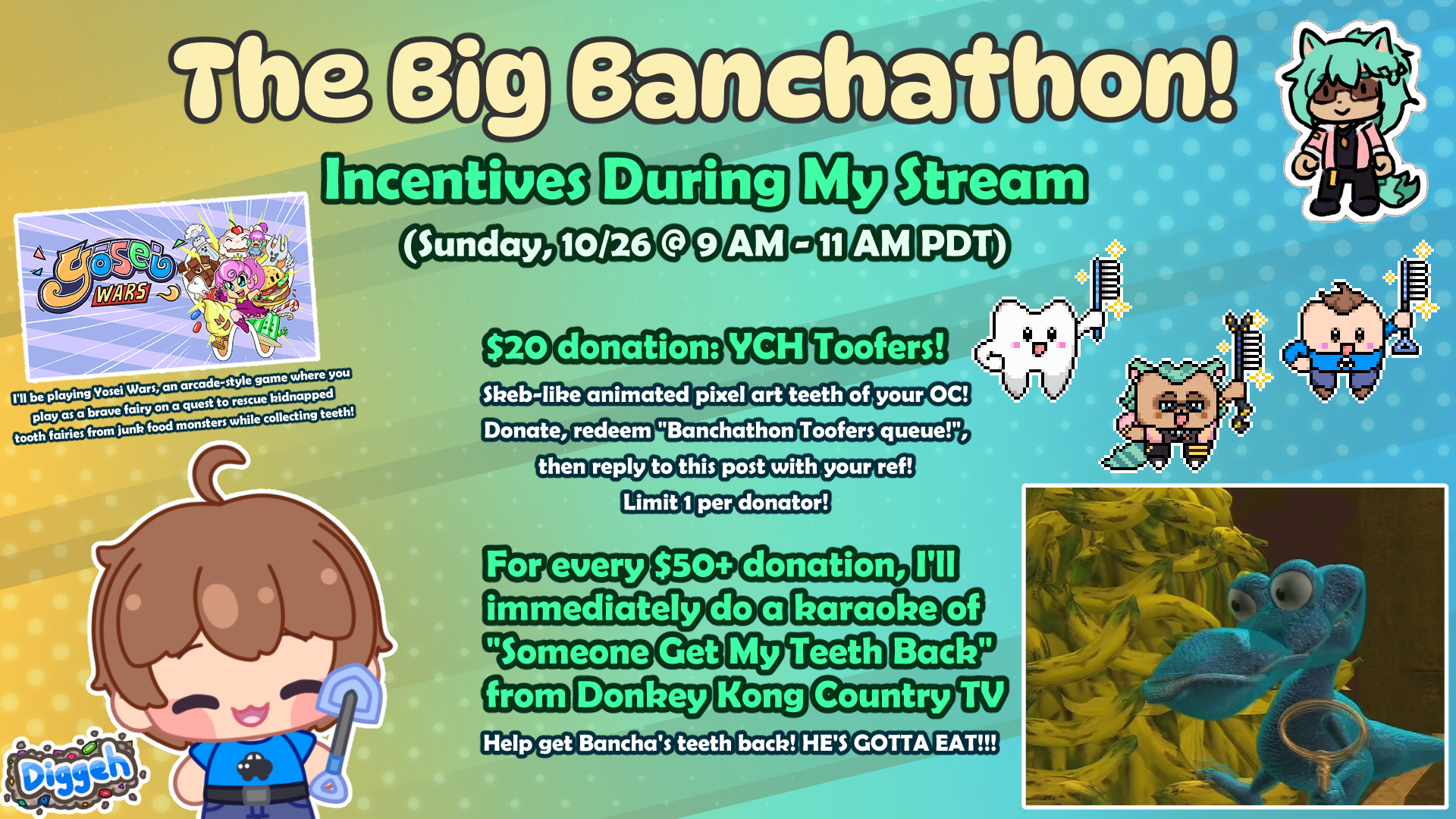 The Big Banchathon!

Incentives During My Stream

(Sunday, 10/26 @ 9 AM - 11 AM PDT)

Yosei WARS

I'll be playing Yosei Wars, an arcade-style game where you play as a brave fairy on a quest to rescue kidnapped tooth fairies from junk food monsters while collecting teeth!

$20 donation: YCH Toofers!

Skeb-like animated pixel art teeth of your OC!
Donate, redeem "Banchathon Toofers queue!", then reply to this post with your ref!
Limit 1 per donator!

For every $50+ donation, I'll immediately do a karaoke of "Someone Get My Teeth Back" from Donkey Kong Country TV

Help get Bancha's teeth back! HE'S GOTTA EAT!!!

Diggeh